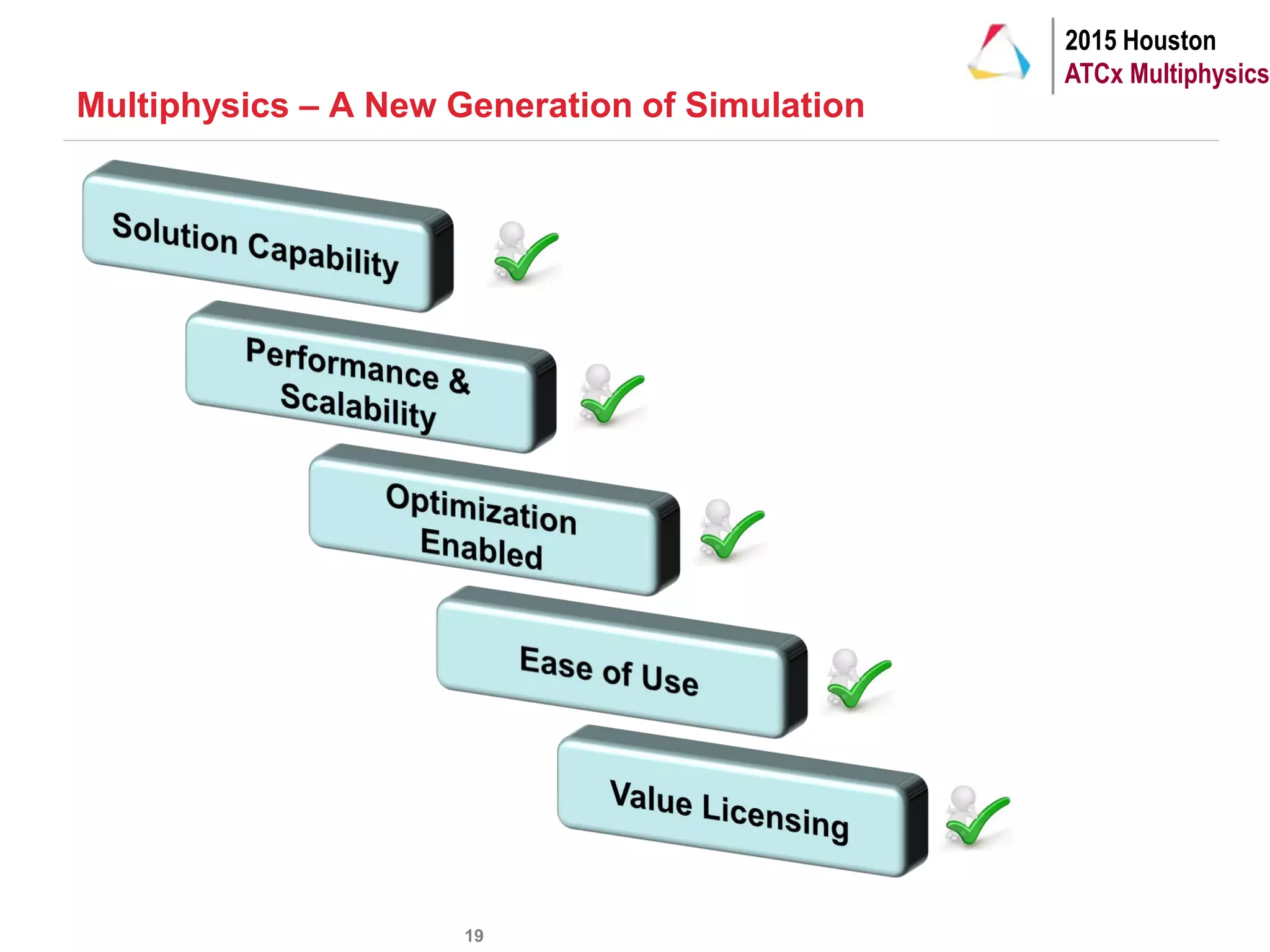 2015 Houston
ATCx Multiphysics

Multiphysics – A New Generation of Simulation

Solution Capability

Performance & Scalability

Optimization Enabled

Ease of Use

Value Licensing

19